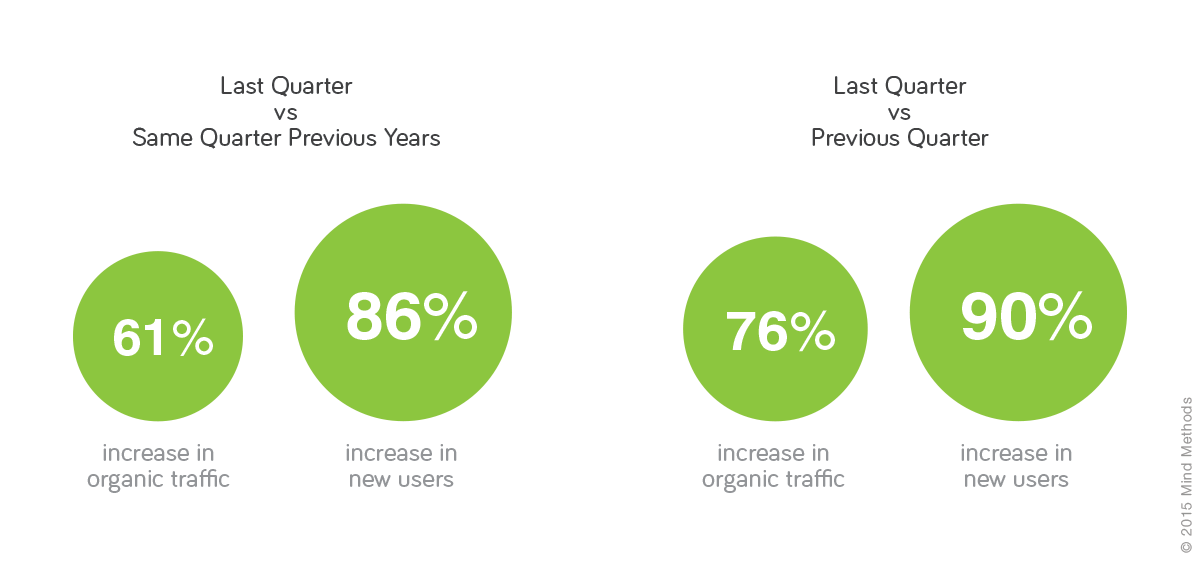 Last Quarter
vs
Same Quarter Previous Years

61%

increase in organic traffic

86%

increase in new users

Last Quarter
vs
Previous Quarter

76%

increase in organic traffic

90%

increase in new users

© 2015 Mind Methods